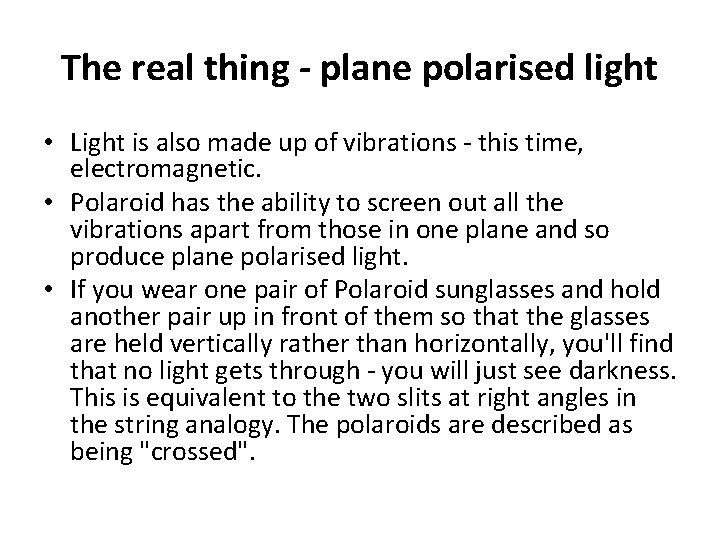 The real thing - plane polarised light

• Light is also made up of vibrations - this time, electromagnetic.
• Polaroid has the ability to screen out all the vibrations apart from those in one plane and so produce plane polarised light.
• If you wear one pair of Polaroid sunglasses and hold another pair up in front of them so that the glasses are held vertically rather than horizontally, you'll find that no light gets through - you will just see darkness. This is equivalent to the two slits at right angles in the string analogy. The polaroids are described as being "crossed".